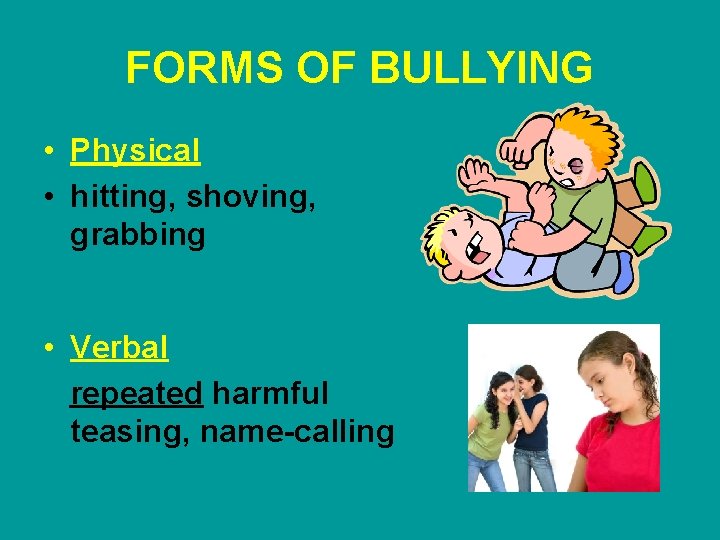 FORMS OF BULLYING

• Physical
• hitting, shoving, grabbing

• Verbal
repeated harmful teasing, name-calling